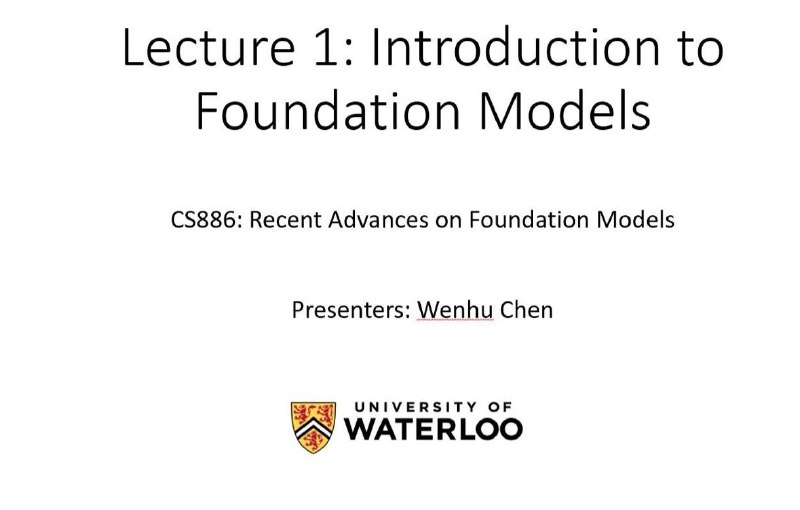 Lecture 1: Introduction to Foundation Models

CS886: Recent Advances on Foundation Models

Presenters: Wenhu Chen

UNIVERSITY OF
WATERLOO